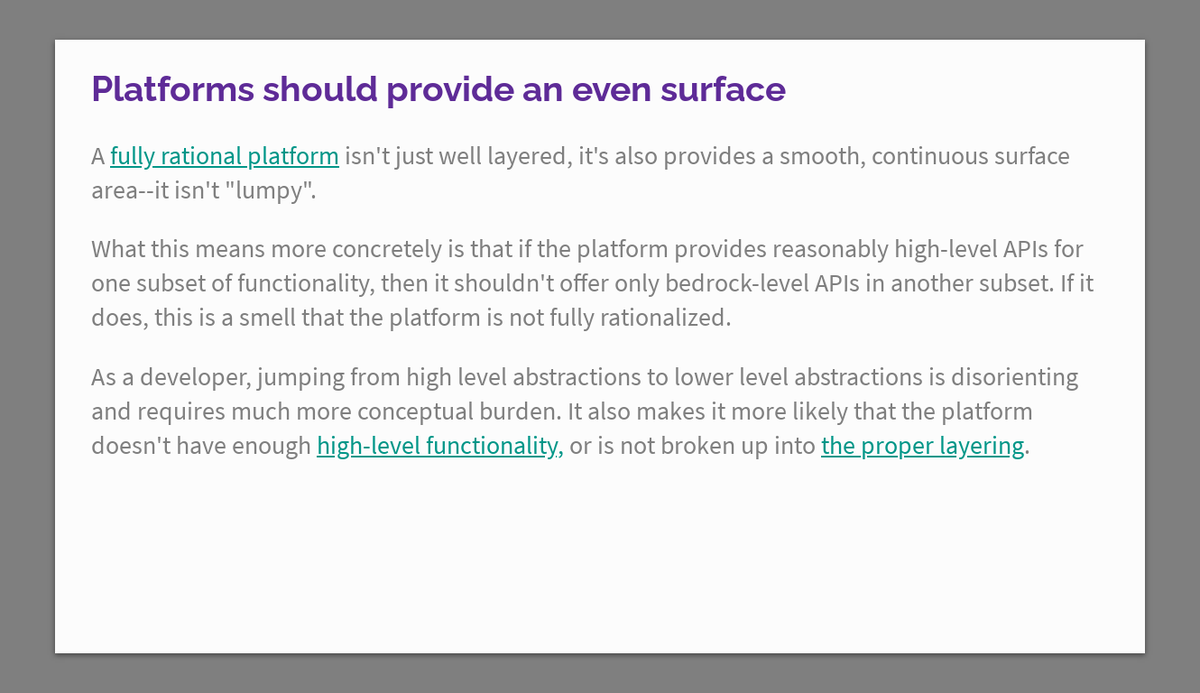 Platforms should provide an even surface

A fully rational platform isn't just well layered, it's also provides a smooth, continuous surface area--it isn't "lumpy".

What this means more concretely is that if the platform provides reasonably high-level APIs for one subset of functionality, then it shouldn't offer only bedrock-level APIs in another subset. If it does, this is a smell that the platform is not fully rationalized.

As a developer, jumping from high level abstractions to lower level abstractions is disorienting and requires much more conceptual burden. It also makes it more likely that the platform doesn't have enough high-level functionality, or is not broken up into the proper layering.